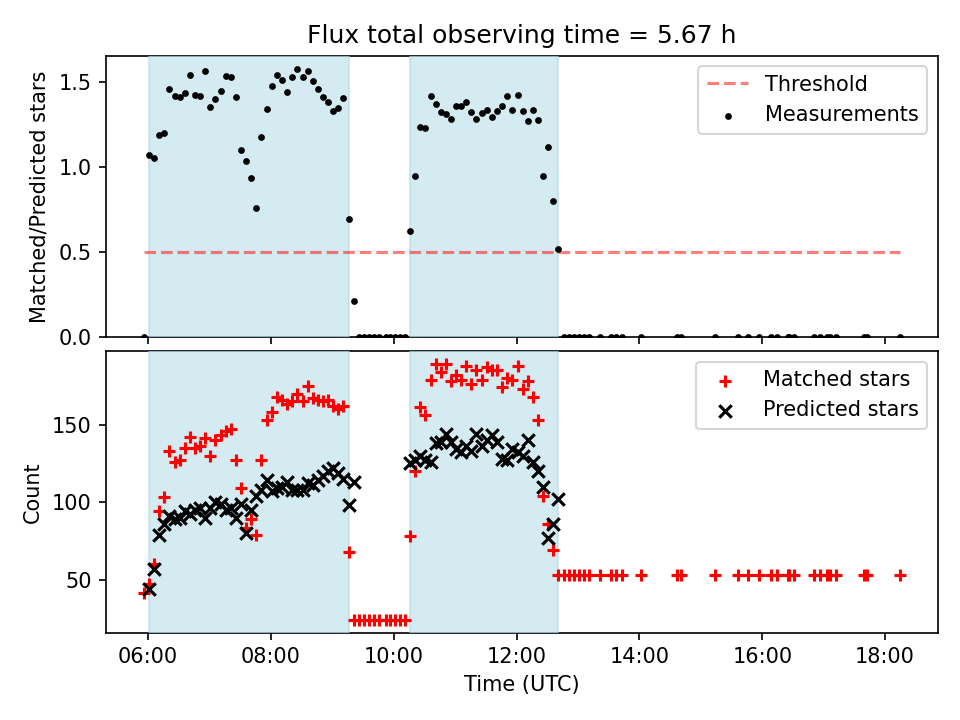 Flux total observing time = 5.67 h

Matched/Predicted stars

1.5
1.0
0.5
0.0

Threshold
Measurements

Count

150
100
50

Matched stars
Predicted stars

06:00
08:00
10:00
12:00
14:00
16:00
18:00

Time (UTC)